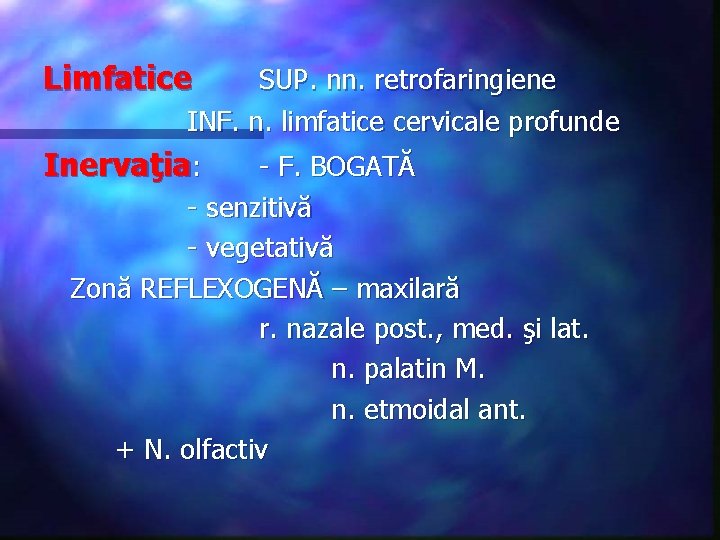 Limfatice SUP. nn. retrofaringiene
INF. n. limfatice cervicale profunde

Inervaţia: - F. BOGATĂ
- senzitivă
- vegetativă

Zonă REFLEXOGENĂ – maxilară
r. nazale post., med. şi lat.
n. palatin M.
n. etmoidal ant.

+ N. olfactiv